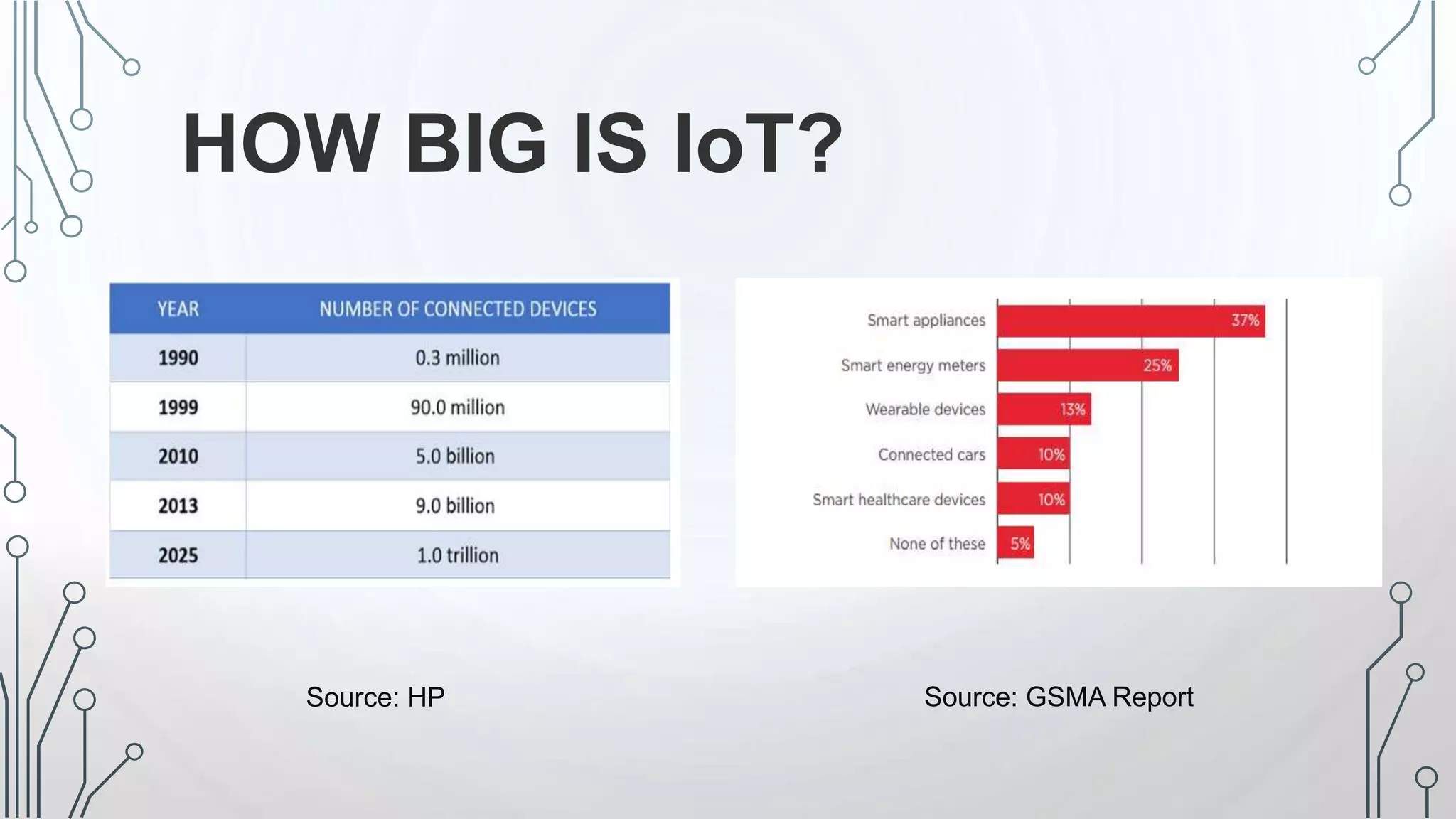 HOW BIG IS IoT?

| YEAR | NUMBER OF CONNECTED DEVICES |
|---|---|
| 1990 | 0.3 million |
| 1999 | 90.0 million |
| 2010 | 5.0 billion |
| 2013 | 9.0 billion |
| 2025 | 1.0 trillion |

Smart appliances 37%
Smart energy meters 25%
Wearable devices 13%
Connected cars 10%
Smart healthcare devices 10%
None of these 5%

Source: HP

Source: GSMA Report